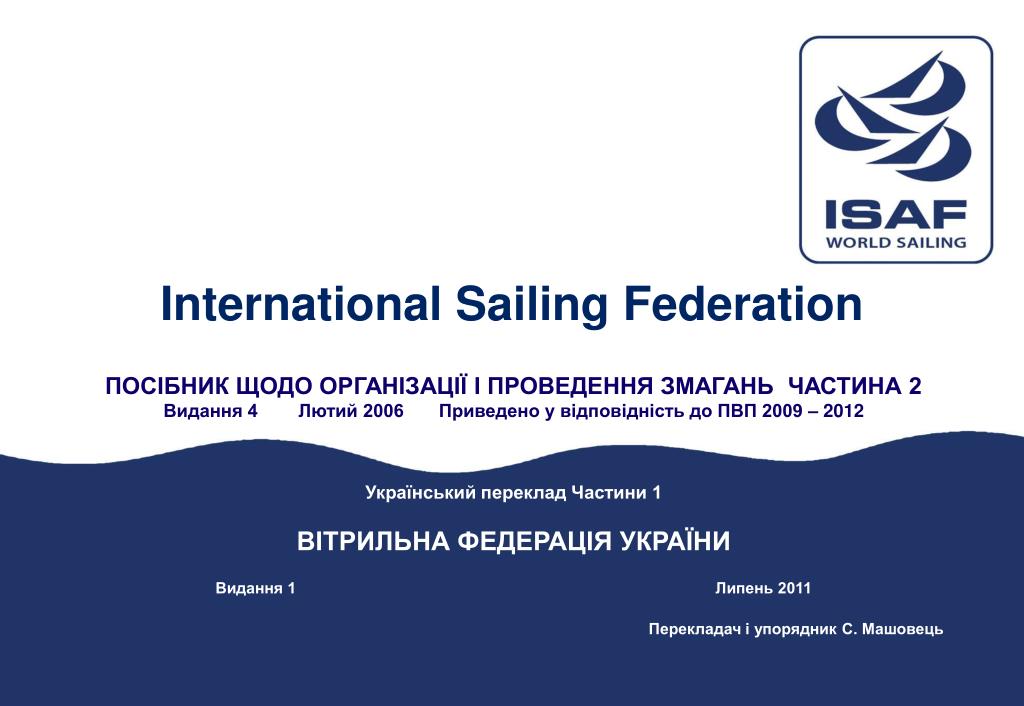 ISAF
WORLD SAILING

International Sailing Federation

ПОСІБНИК ЩОДО ОРГАНІЗАЦІЇ І ПРОВЕДЕННЯ ЗМАГАНЬ ЧАСТИНА 2
Видання 4 Лютий 2006 Приведено у відповідність до ПВП 2009 – 2012

Український переклад Частини 1

ВІТРИЛЬНА ФЕДЕРАЦІЯ УКРАЇНИ

Видання 1 Липень 2011

Перекладач і упорядник С. Машовець